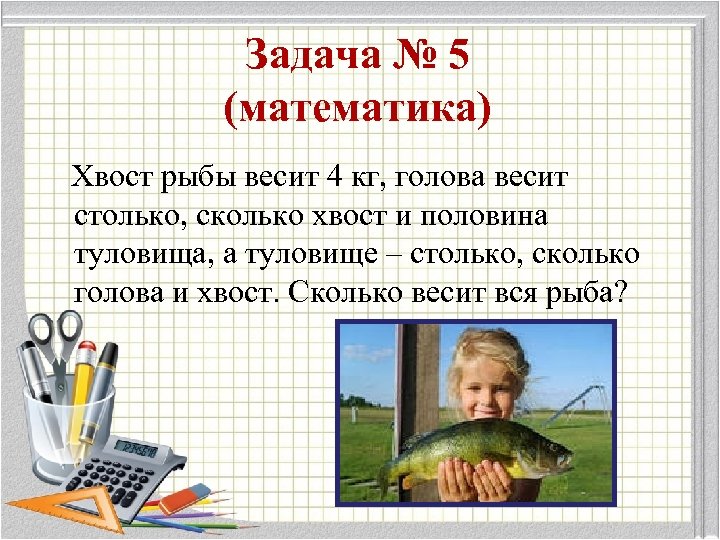 Задача № 5
(математика)

Хвост рыбы весит 4 кг, голова весит столько, сколько хвост и половина туловища, а туловище – столько, сколько голова и хвост. Сколько весит вся рыба?